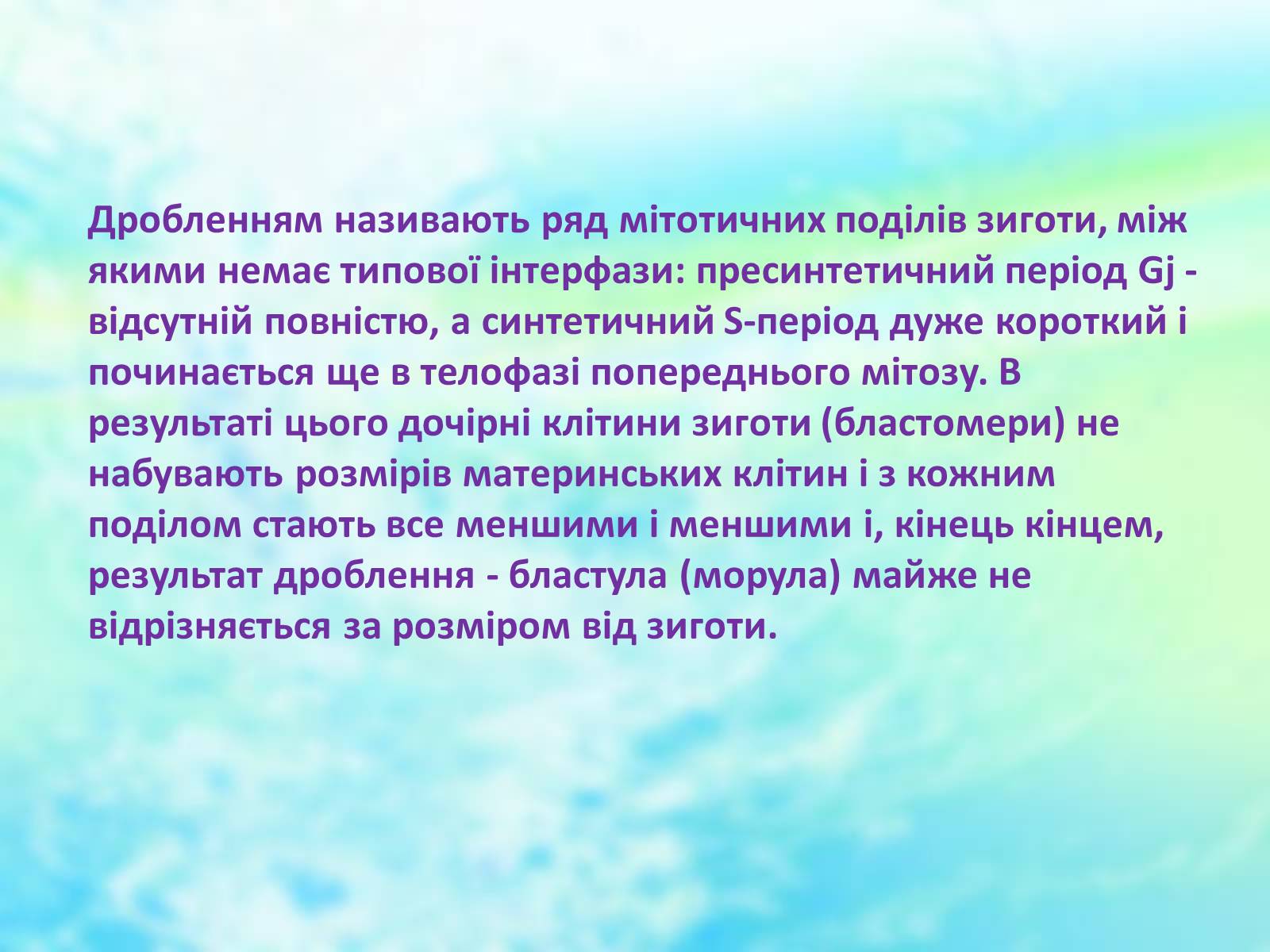 Дробленням називають ряд мітотичних поділів зиготи, між якими немає типової інтерфази: пресинтетичний період Gj - відсутній повністю, а синтетичний S-період дуже короткий і починається ще в телофазі попереднього мітозу. В результаті цього дочірні клітини зиготи (бластомери) не набувають розмірів материнських клітин і з кожним поділом стають все меншими і меншими і, кінець кінцем, результат дроблення - бластула (морула) майже не відрізняється за розміром від зиготи.